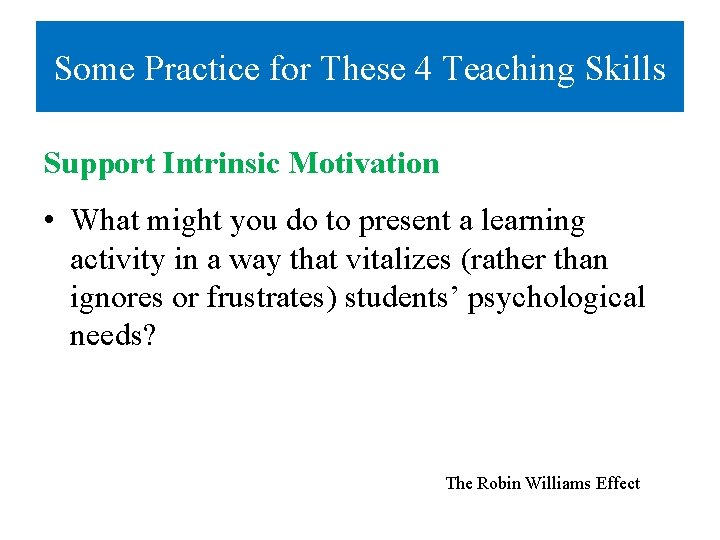 Some Practice for These 4 Teaching Skills

Support Intrinsic Motivation

• What might you do to present a learning activity in a way that vitalizes (rather than ignores or frustrates) students’ psychological needs?

The Robin Williams Effect